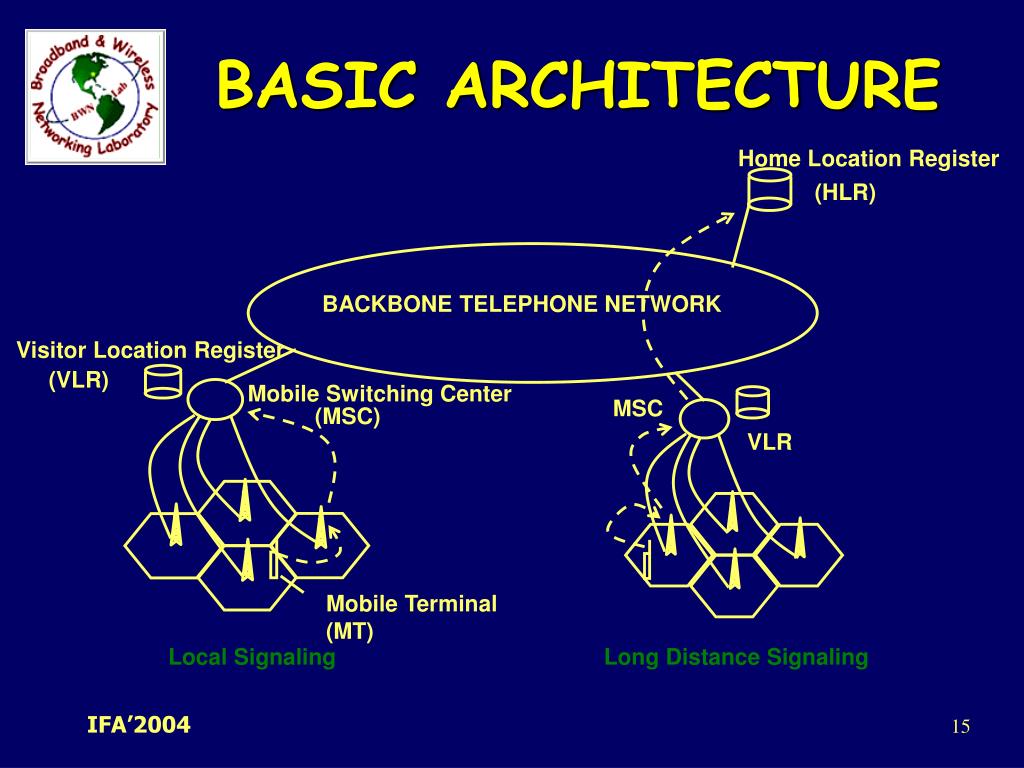 Broadband & Wireless Networking Laboratory
BWN Lab

BASIC ARCHITECTURE

Home Location Register
(HLR)

BACKBONE TELEPHONE NETWORK

Visitor Location Register
(VLR)

Mobile Switching Center
(MSC)

MSC

VLR

Mobile Terminal
(MT)

Local Signaling

Long Distance Signaling

IFA'2004

15